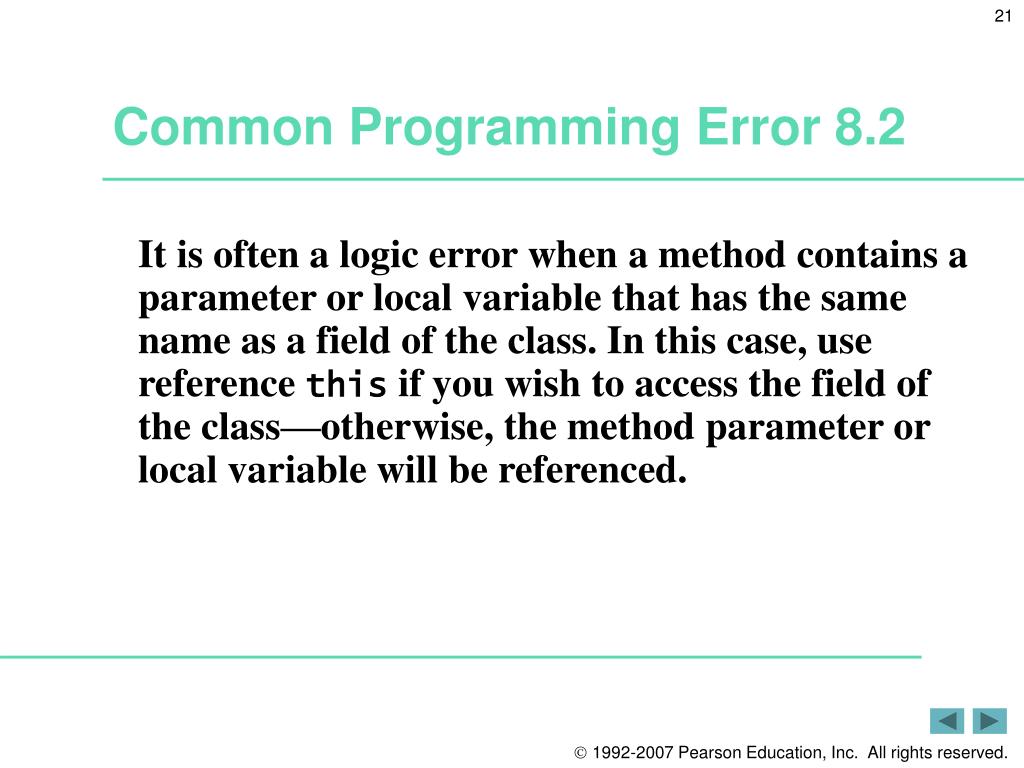 21

Common Programming Error 8.2

It is often a logic error when a method contains a parameter or local variable that has the same name as a field of the class. In this case, use reference this if you wish to access the field of the class—otherwise, the method parameter or local variable will be referenced.

© 1992-2007 Pearson Education, Inc. All rights reserved.